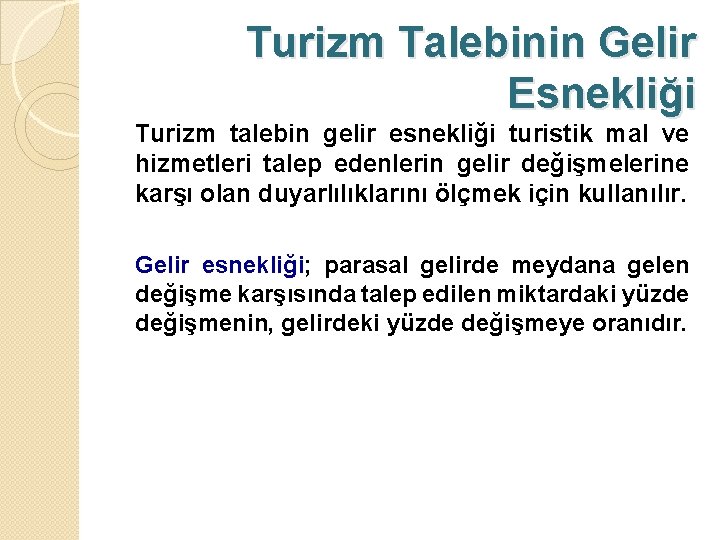 Turizm Talebinin Gelir Esnekliği

Turizm talebin gelir esnekliği turistik mal ve hizmetleri talep edenlerin gelir değişmelerine karşı olan duyarlılıklarını ölçmek için kullanılır.

Gelir esnekliği; parasal gelirde meydana gelen değişme karşısında talep edilen miktardaki yüzde değişmenin, gelirdeki yüzde değişmeye oranıdır.